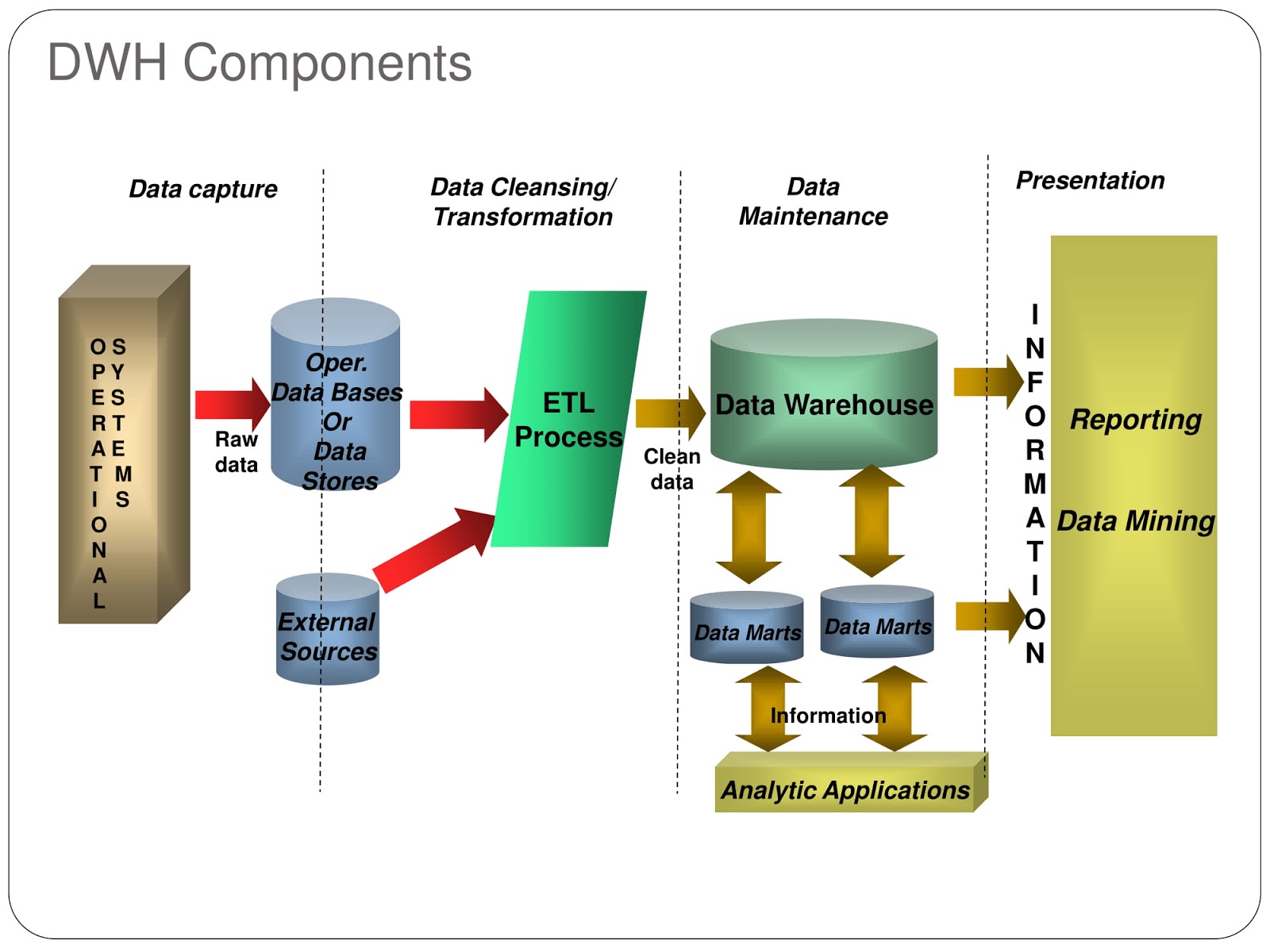 DWH Components

Data capture

Data Cleansing/ Transformation

Data Maintenance

Presentation

OPERATIONAL SYSTEMS

Raw data

Oper. Data Bases Or Data Stores

External Sources

ETL Process

Clean data

Data Warehouse

Data Marts

Data Marts

Information

Analytic Applications

INFORMATION

Reporting

Data Mining